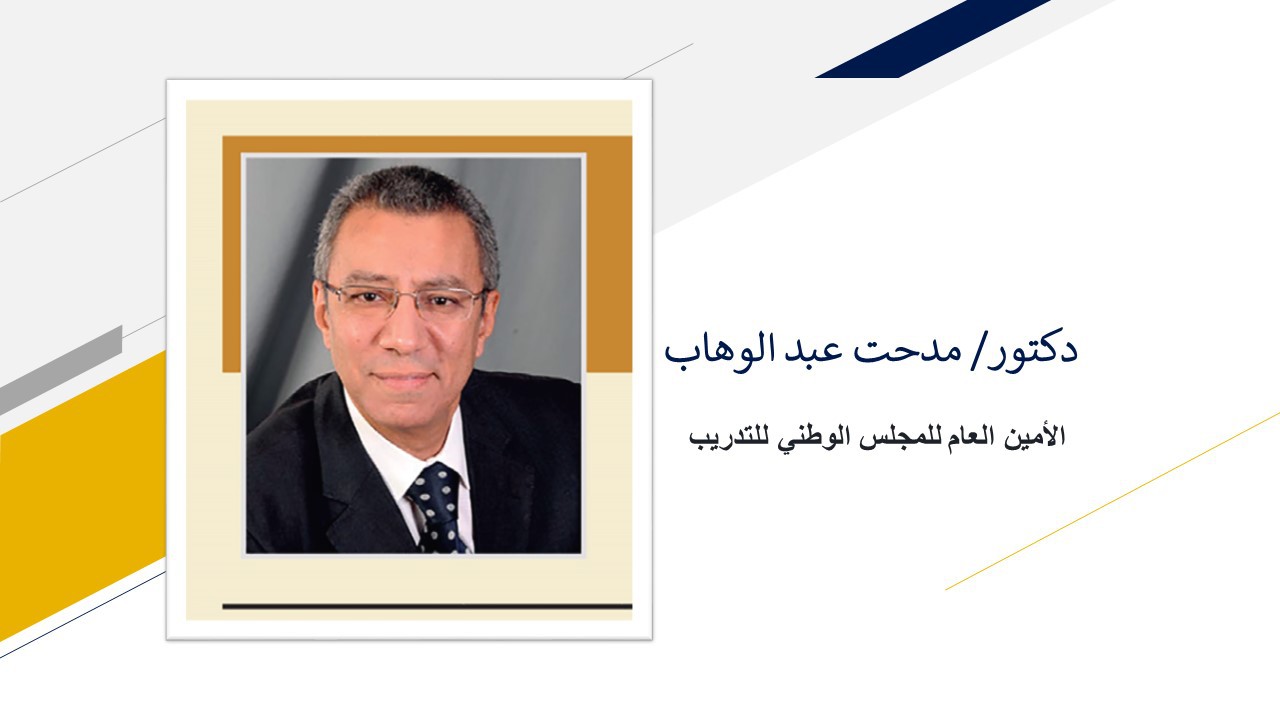 دكتور/ مدحت عبد الوهاب

الأمين العام للمجلس الوطني للتدريب